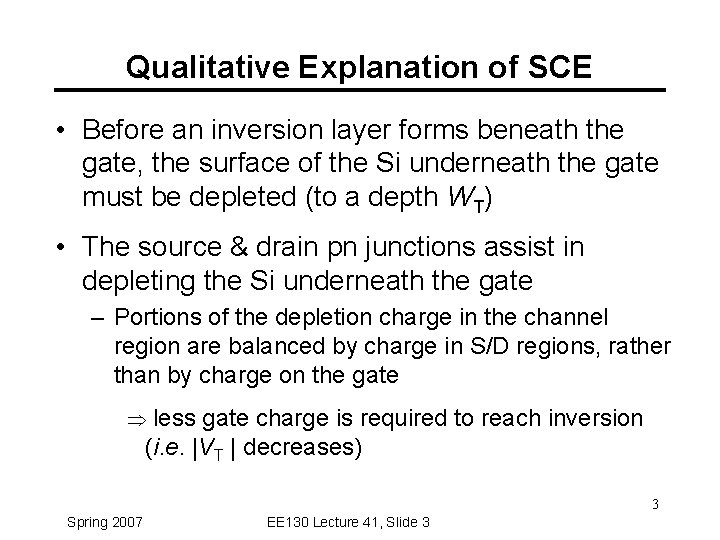 Qualitative Explanation of SCE

• Before an inversion layer forms beneath the gate, the surface of the Si underneath the gate must be depleted (to a depth $W_T$)

• The source & drain pn junctions assist in depleting the Si underneath the gate

– Portions of the depletion charge in the channel region are balanced by charge in S/D regions, rather than by charge on the gate

$\Rightarrow$ less gate charge is required to reach inversion (i.e. $|V_T|$ decreases)

3

Spring 2007

EE130 Lecture 41, Slide 3